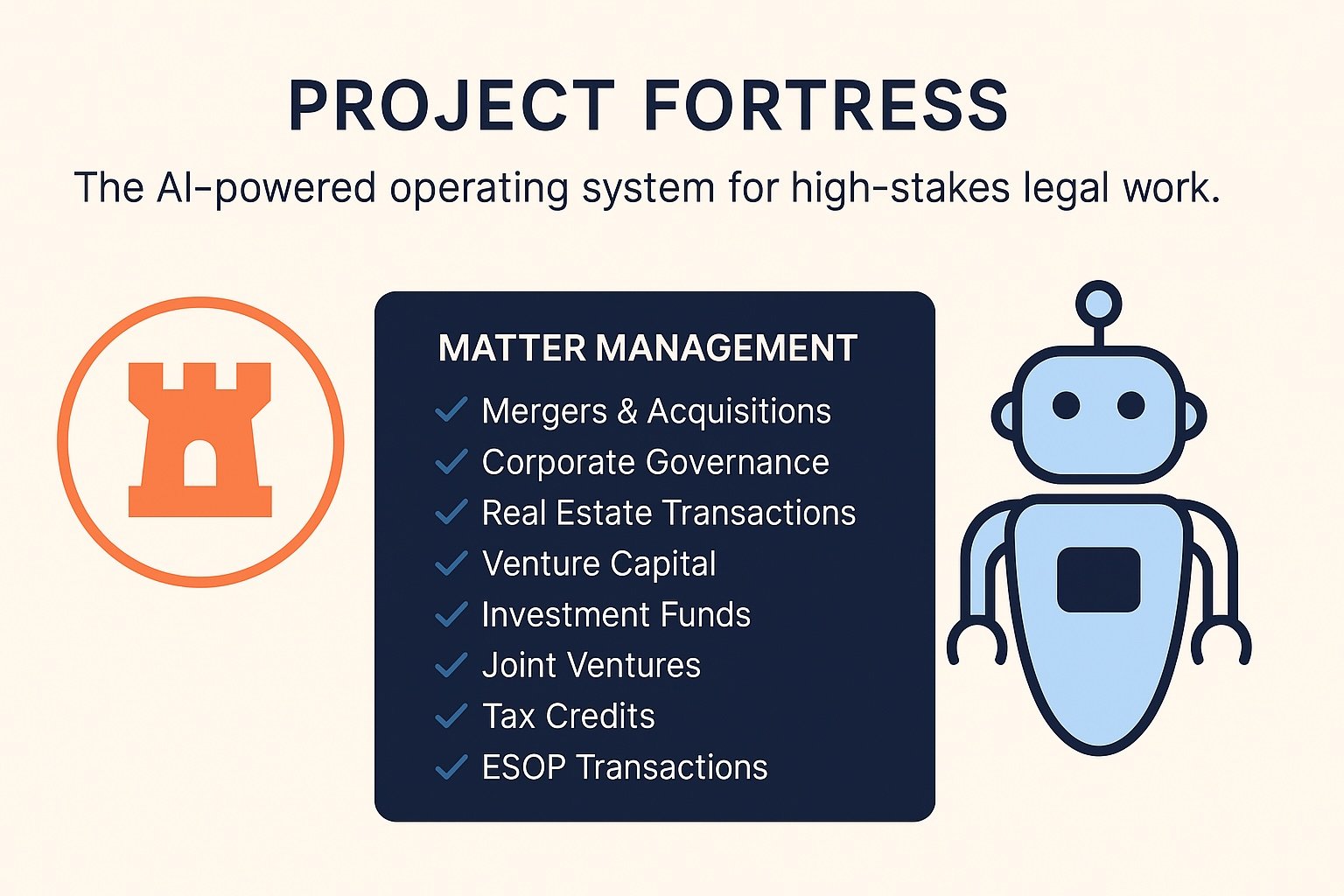 PROJECT FORTRESS

The AI-powered operating system for high-stakes legal work.

MATTER MANAGEMENT

✓ Mergers & Acquisitions
✓ Corporate Governance
✓ Real Estate Transactions
✓ Venture Capital
✓ Investment Funds
✓ Joint Ventures
✓ Tax Credits
✓ ESOP Transactions